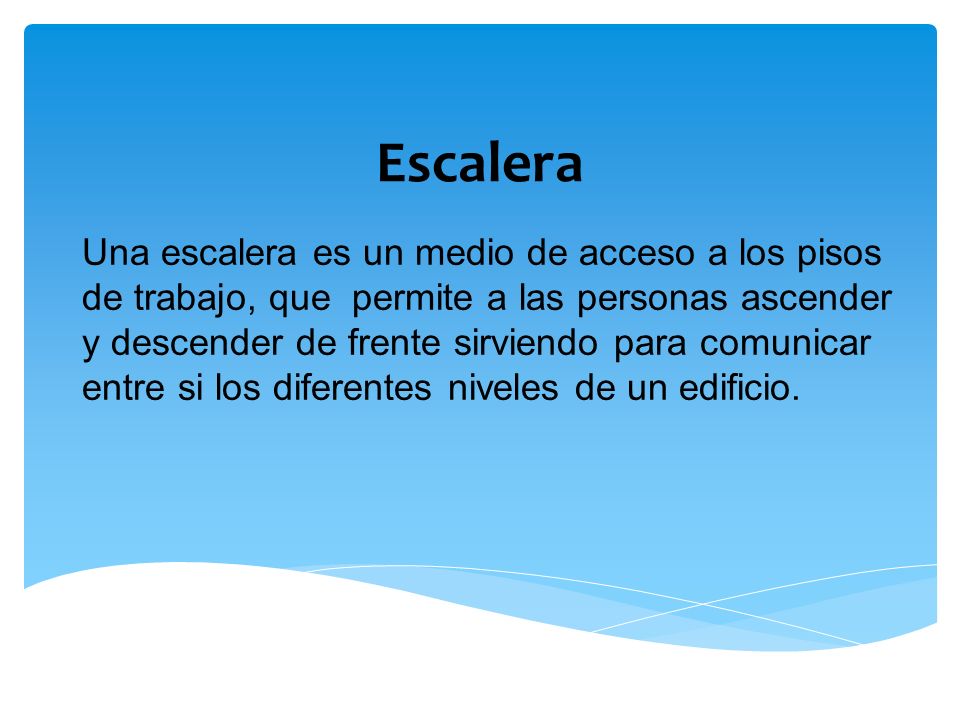 Escalera

Una escalera es un medio de acceso a los pisos de trabajo, que permite a las personas ascender y descender de frente sirviendo para comunicar entre si los diferentes niveles de un edificio.